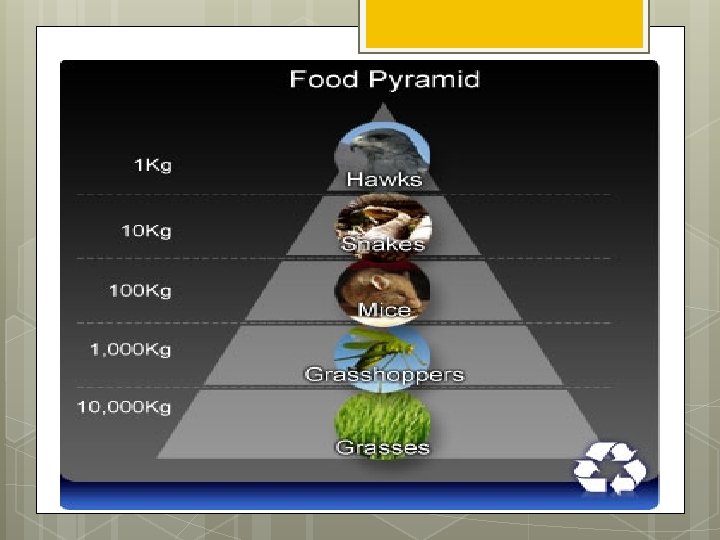 Food Pyramid

1Kg
Hawks

10Kg
Snakes

100Kg
Mice

1,000Kg
Grasshoppers

10,000Kg
Grasses